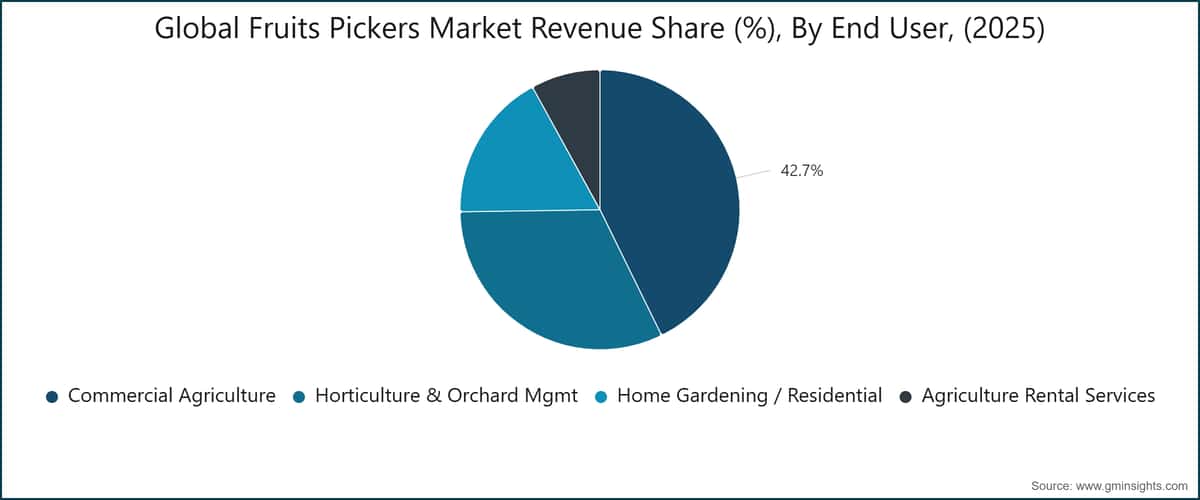 Global Fruits Pickers Market Revenue Share (%), By End User, (2025)

42.7%

Commercial Agriculture Horticulture & Orchard Mgmt Home Gardening / Residential Agriculture Rental Services

Source: www.gminsights.com